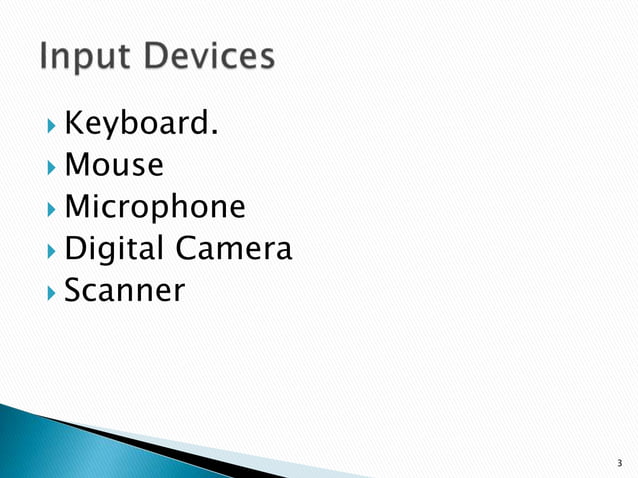 Input Devices

Keyboard.
Mouse
Microphone
Digital Camera
Scanner

3